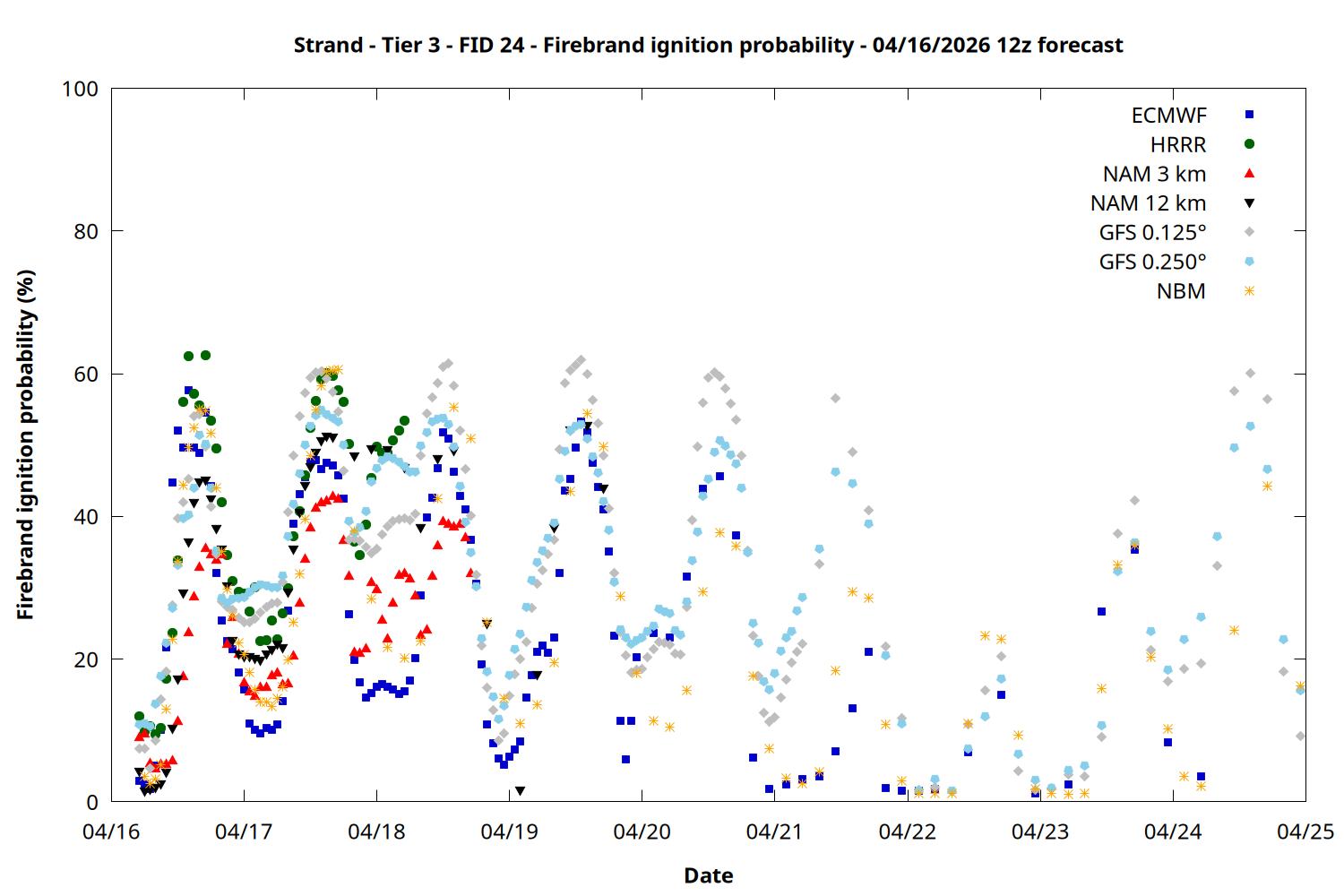 Strand - Tier 3 - FID 24 - Firebrand ignition probability - 04/16/2026 12z forecast

Firebrand ignition probability (%)

100
80
60
40
20
0

ECMWF
HRRR
NAM 3 km
NAM 12 km
GFS 0.125°
GFS 0.250°
NBM

04/16
04/17
04/18
04/19
04/20
04/21
04/22
04/23
04/24
04/25

Date